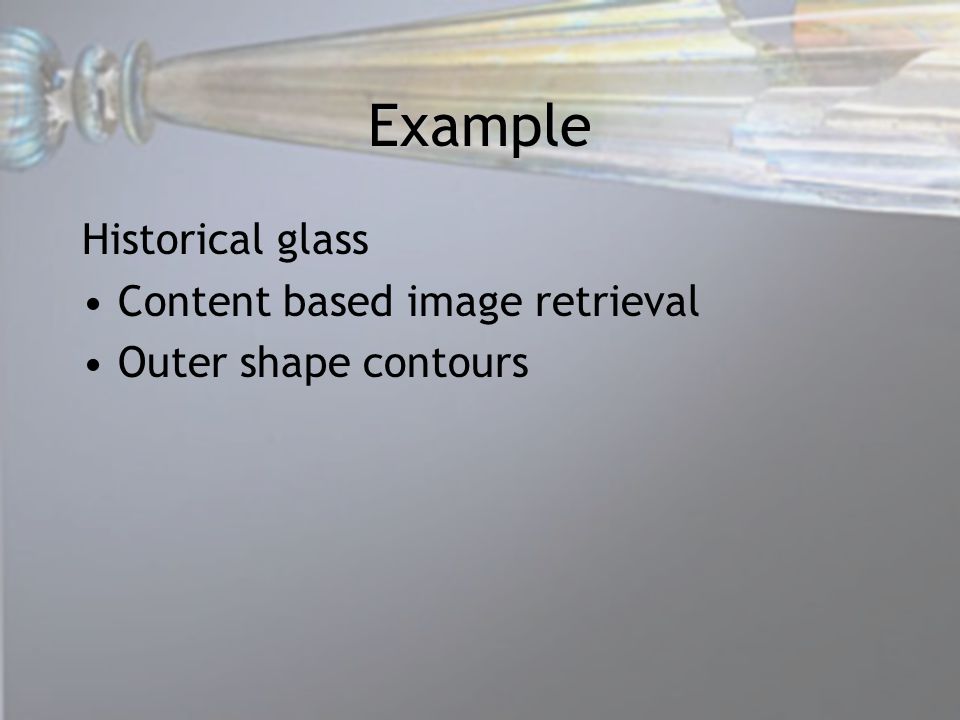 Example

Historical glass
• Content based image retrieval
• Outer shape contours